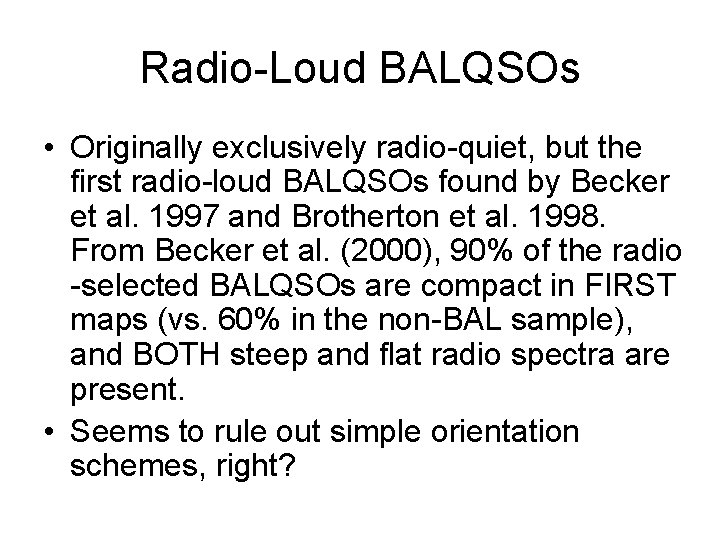 Radio-Loud BALQSOs

• Originally exclusively radio-quiet, but the first radio-loud BALQSOs found by Becker et al. 1997 and Brotherton et al. 1998. From Becker et al. (2000), 90% of the radio -selected BALQSOs are compact in FIRST maps (vs. 60% in the non-BAL sample), and BOTH steep and flat radio spectra are present.

• Seems to rule out simple orientation schemes, right?